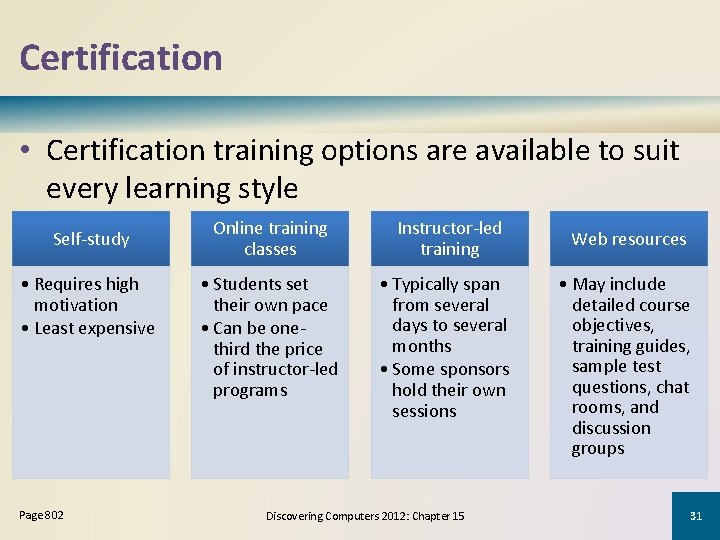 Certification

• Certification training options are available to suit every learning style

Self-study

• Requires high motivation
• Least expensive

Online training classes

• Students set their own pace
• Can be one-third the price of instructor-led programs

Instructor-led training

• Typically span from several days to several months
• Some sponsors hold their own sessions

Web resources

• May include detailed course objectives, training guides, sample test questions, chat rooms, and discussion groups

Page 802

Discovering Computers 2012: Chapter 15

31